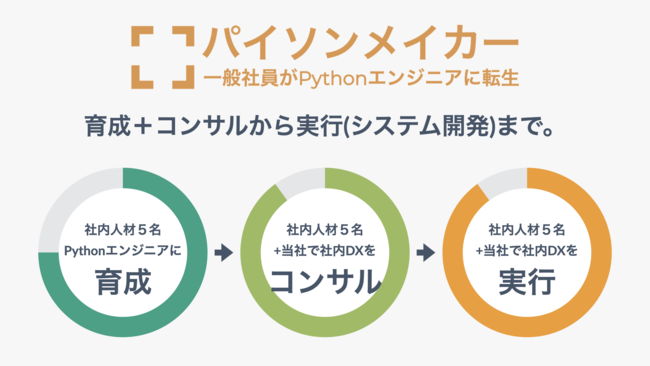 パイソンメイカー
一般社員がPythonエンジニアに転生

育成＋コンサルから実行(システム開発)まで。

社内人材５名
Pythonエンジニアに
育成

社内人材５名
+当社で社内DXを
コンサル

社内人材５名
+当社で社内DXを
実行